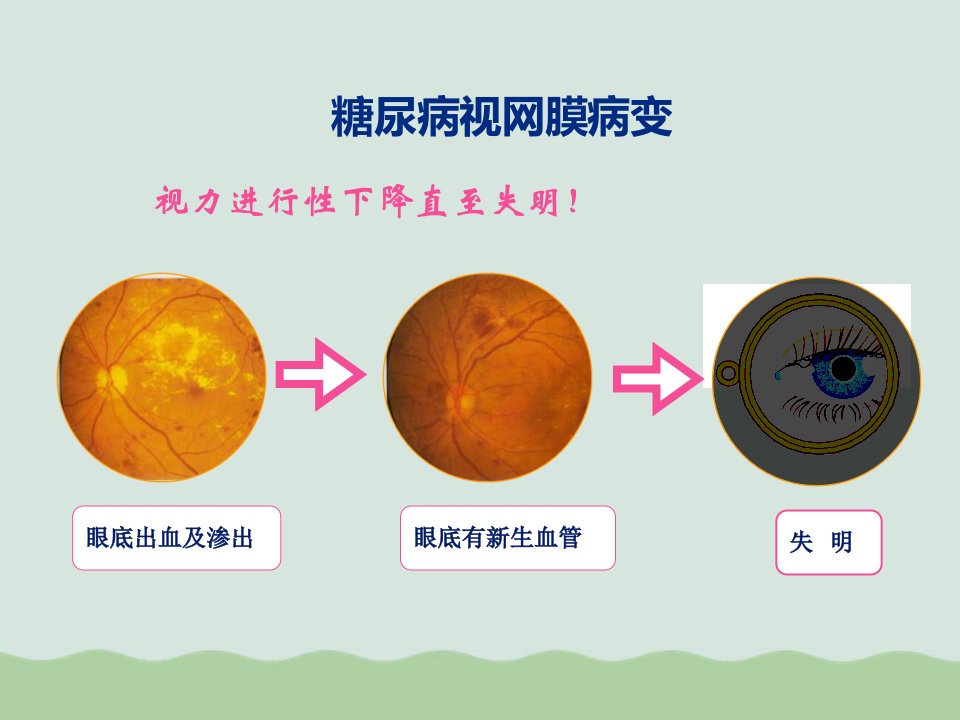 糖尿病视网膜病变

视力进行性下降直至失明！

眼底出血及渗出

眼底有新生血管

失 明